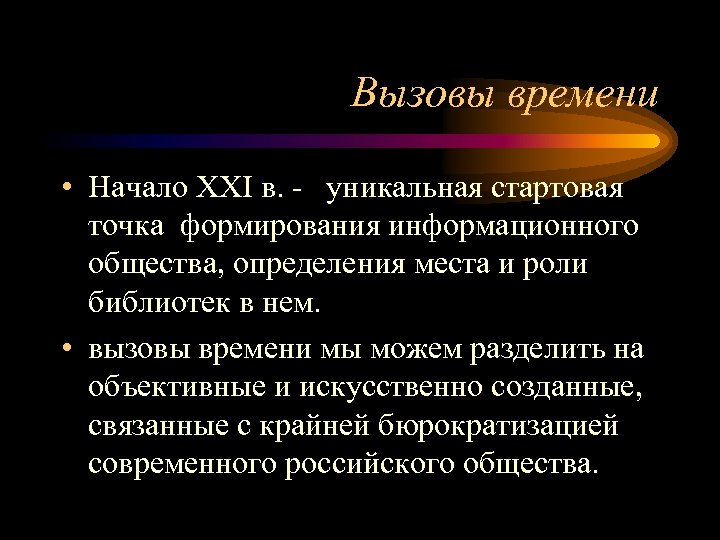 Вызовы времени

• Начало XXI в. - уникальная стартовая точка формирования информационного общества, определения места и роли библиотек в нем.

• вызовы времени мы можем разделить на объективные и искусственно созданные, связанные с крайней бюрократизацией современного российского общества.